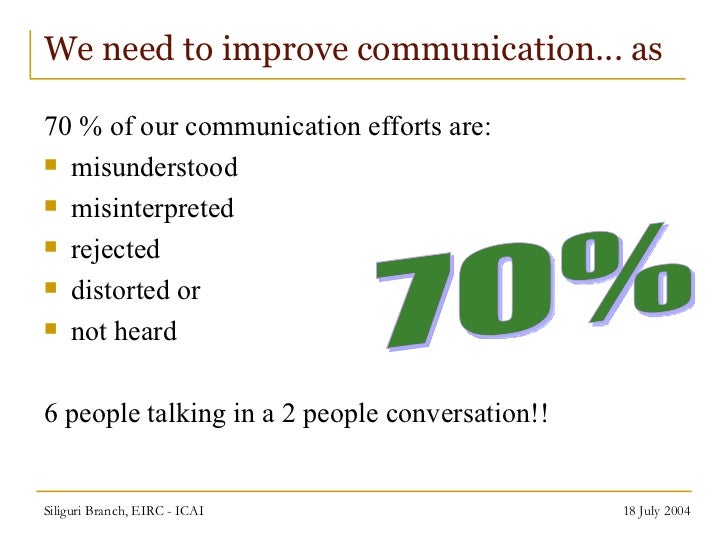 We need to improve communication… as

70 % of our communication efforts are:

- misunderstood
- misinterpreted
- rejected
- distorted or
- not heard

70%

6 people talking in a 2 people conversation!!

Siliguri Branch, EIRC - ICAI

18 July 2004